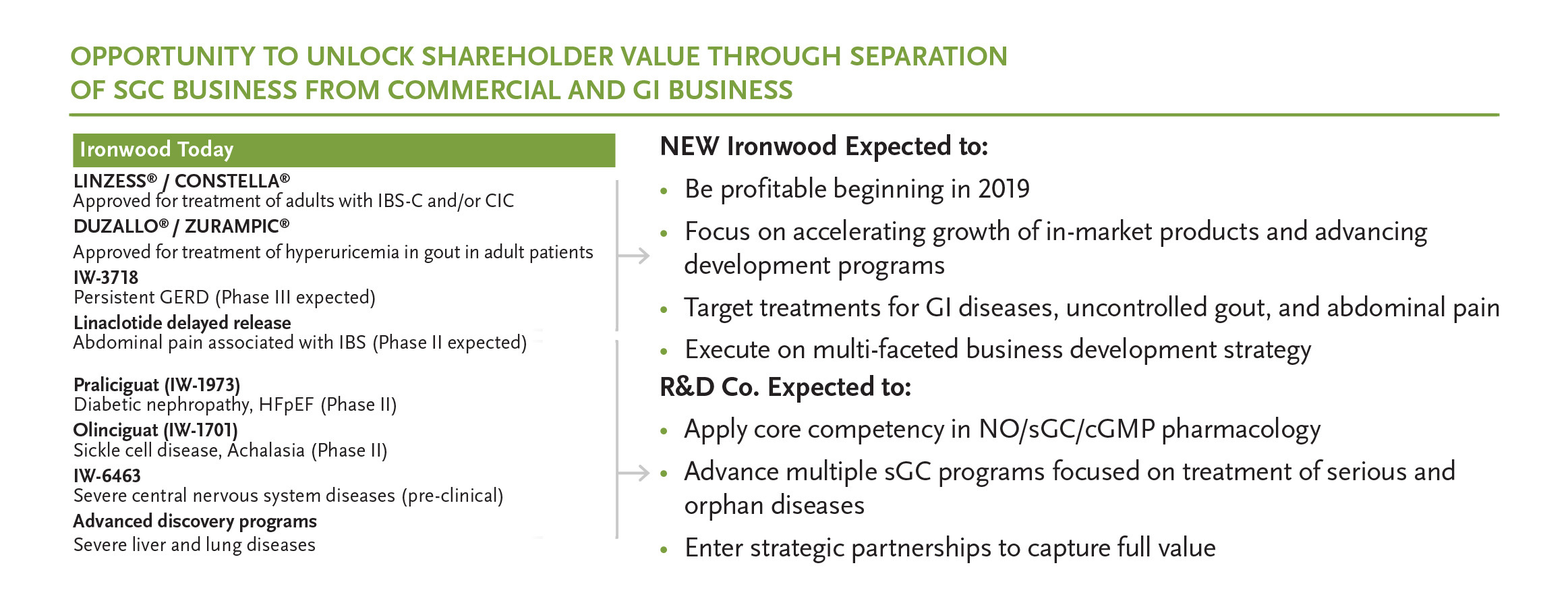 OPPORTUNITY TO UNLOCK SHAREHOLDER VALUE THROUGH SEPARATION OF SGC BUSINESS FROM COMMERCIAL AND GI BUSINESS

Ironwood Today

LINZESS® / CONSTELLA®
Approved for treatment of adults with IBS-C and/or CIC

DUZALLO® / ZURAMPIC®
Approved for treatment of hyperuricemia in gout in adult patients

IW-3718
Persistent GERD (Phase III expected)

Linaclotide delayed release
Abdominal pain associated with IBS (Phase II expected)

Praliciguat (IW-1973)
Diabetic nephropathy, HFpEF (Phase II)

Olinciguat (IW-1701)
Sickle cell disease, Achalasia (Phase II)

IW-6463
Severe central nervous system diseases (pre-clinical)

Advanced discovery programs
Severe liver and lung diseases

NEW Ironwood Expected to:
• Be profitable beginning in 2019
• Focus on accelerating growth of in-market products and advancing development programs
• Target treatments for GI diseases, uncontrolled gout, and abdominal pain
• Execute on multi-faceted business development strategy

R&D Co. Expected to:
• Apply core competency in NO/sGC/cGMP pharmacology
• Advance multiple sGC programs focused on treatment of serious and orphan diseases
• Enter strategic partnerships to capture full value